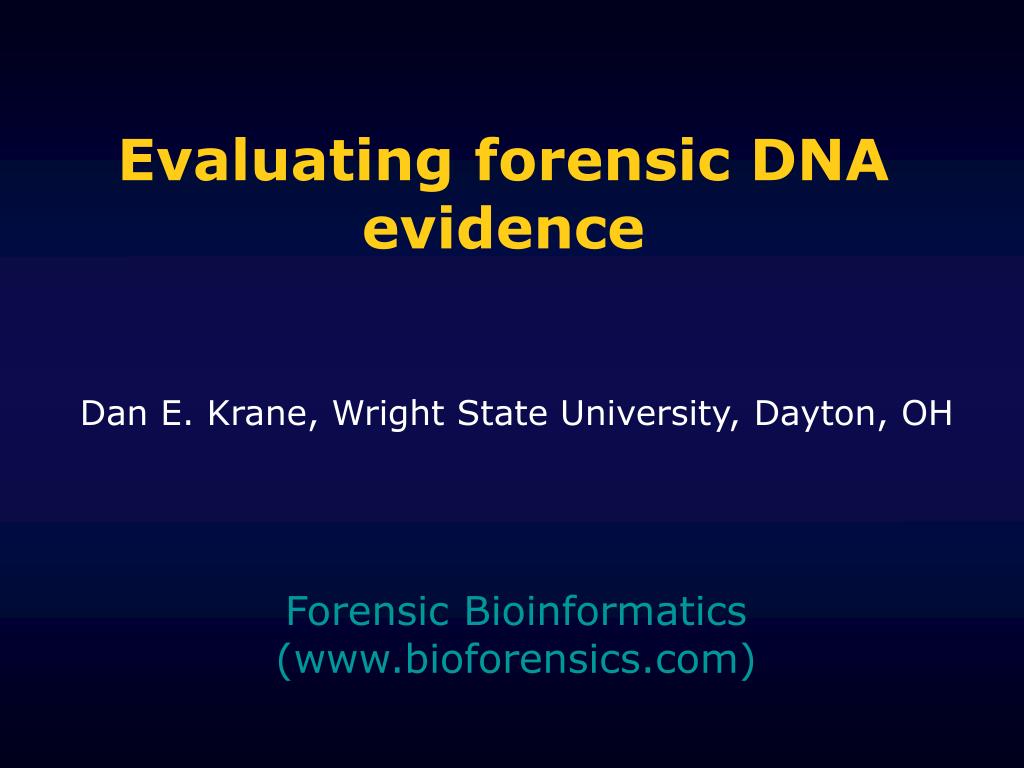 Evaluating forensic DNA evidence

Dan E. Krane, Wright State University, Dayton, OH

Forensic Bioinformatics
(www.bioforensics.com)